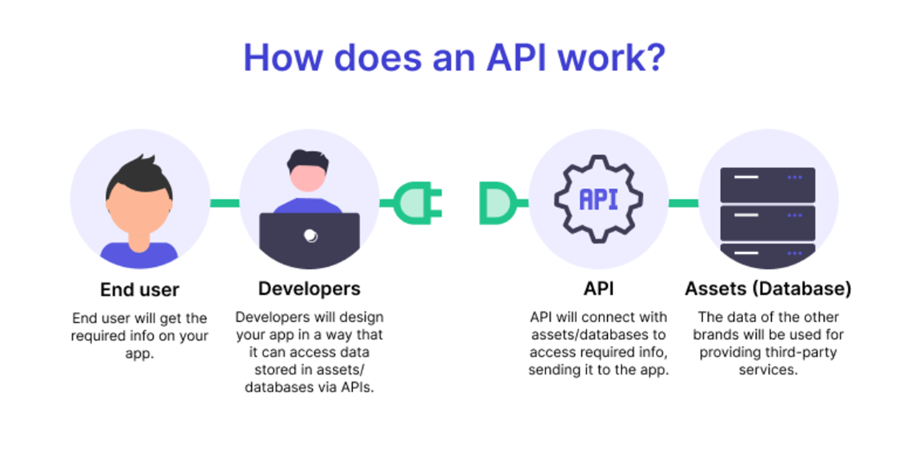 How does an API work?

API

End user

End user will get the required info on your app.

Developers

Developers will design your app in a way that it can access data stored in assets/ databases via APIs.

API

API will connect with assets/databases to access required info, sending it to the app.

Assets (Database)

The data of the other brands will be used for providing third-party services.